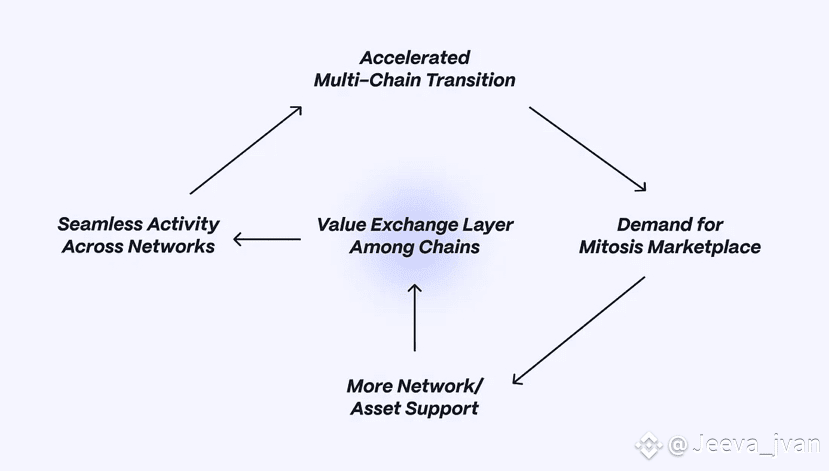 Accelerated
Multi-Chain Transition

Seamless Activity
Across Networks

Value Exchange Layer
Among Chains

Demand for
Mitosis Marketplace

More Network/
Asset Support

@Jeeva_jvan